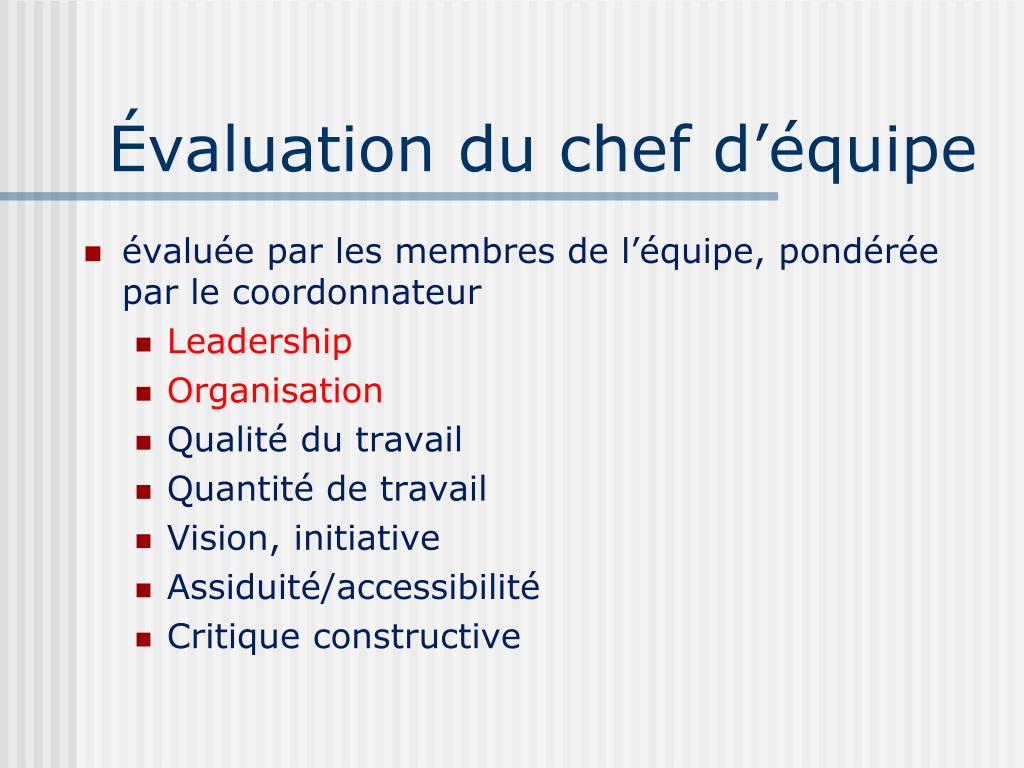 Évaluation du chef d’équipe

- évaluée par les membres de l’équipe, pondérée par le coordonnateur
  - Leadership
  - Organisation
  - Qualité du travail
  - Quantité de travail
  - Vision, initiative
  - Assiduité/accessibilité
  - Critique constructive